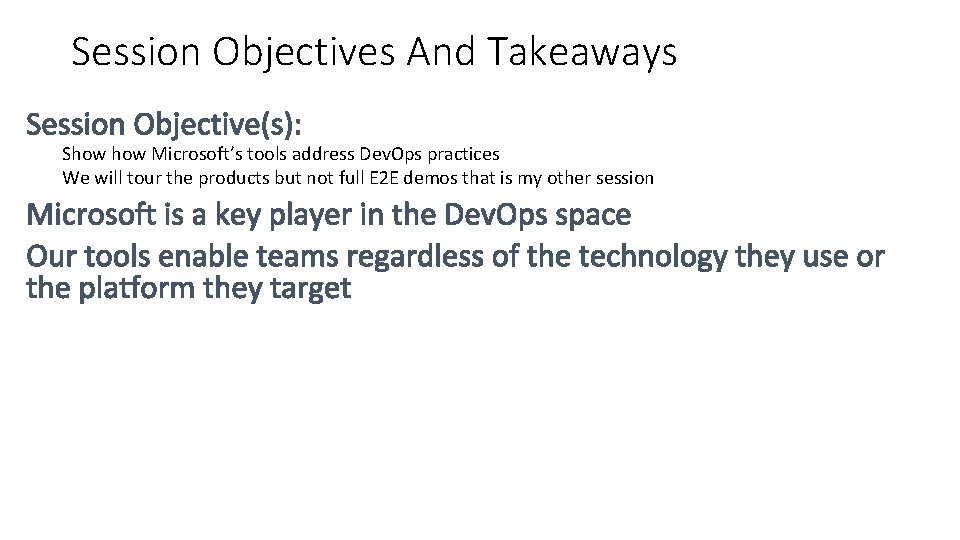 Session Objectives And Takeaways

Session Objective(s):

Show how Microsoft's tools address DevOps practices

We will tour the products but not full E2E demos that is my other session

Microsoft is a key player in the DevOps space

Our tools enable teams regardless of the technology they use or the platform they target